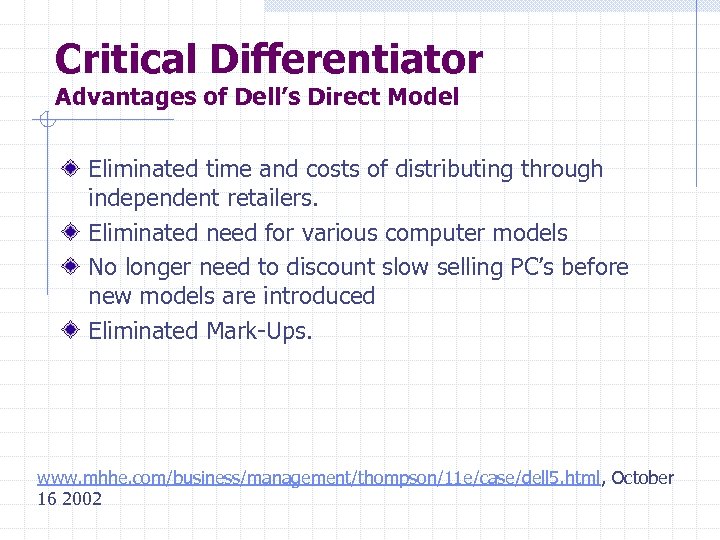 Critical Differentiator
Advantages of Dell's Direct Model

Eliminated time and costs of distributing through independent retailers.

Eliminated need for various computer models

No longer need to discount slow selling PC's before new models are introduced

Eliminated Mark-Ups.

www.mhhe.com/business/management/thompson/11e/case/dell5.html, October 16 2002